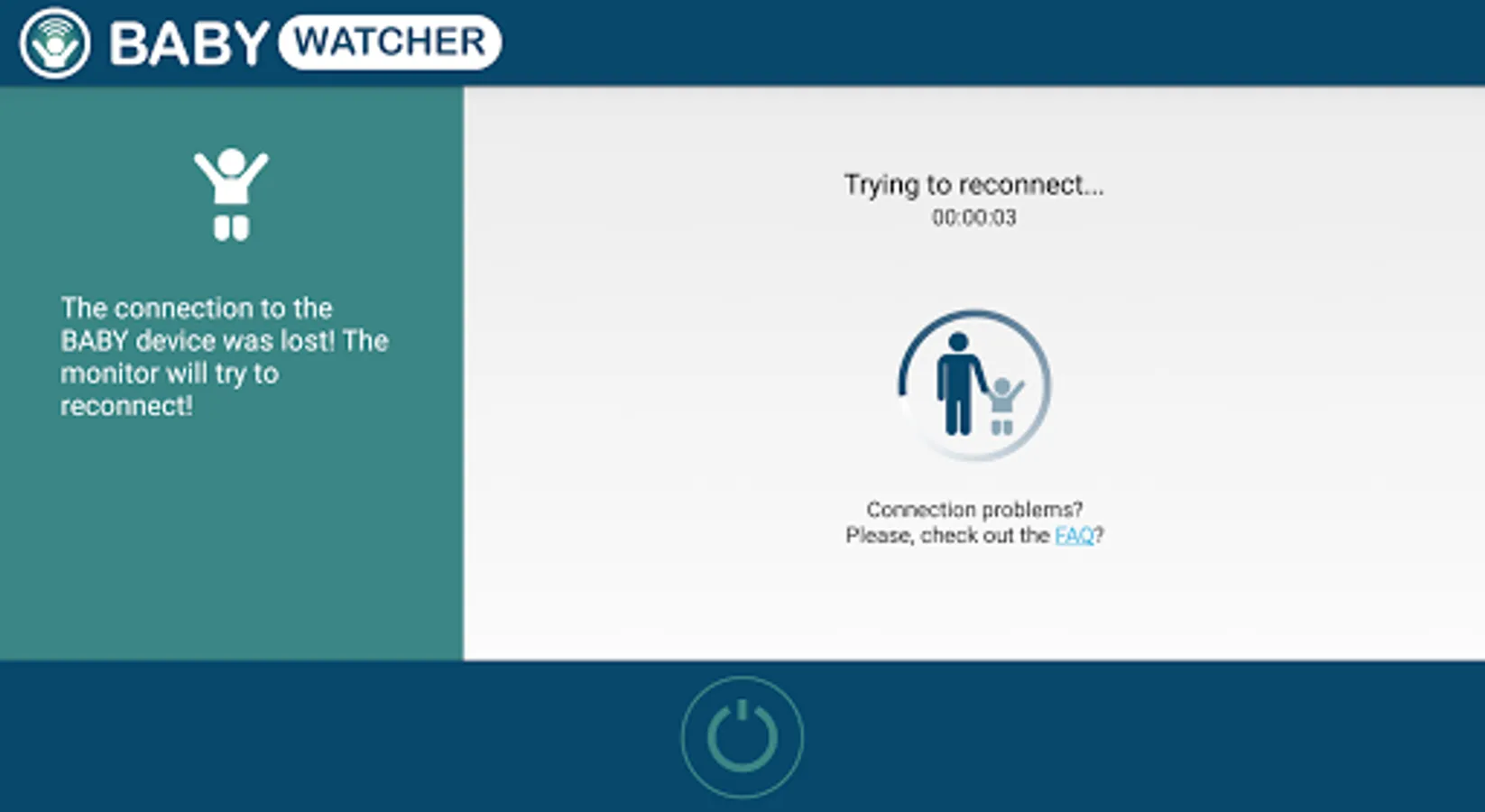 BABY WATCHER

The connection to the BABY device was lost! The monitor will try to reconnect!

Trying to reconnect...
00:00:03

Connection problems?
Please, check out the FAQ?